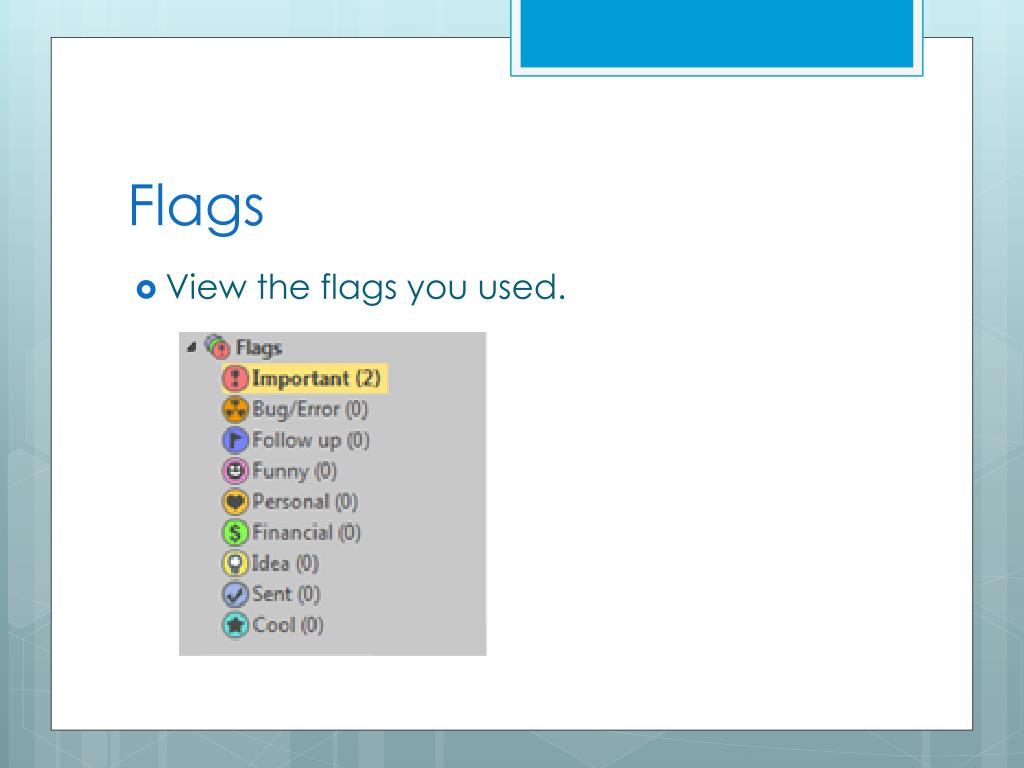 Flags

View the flags you used.

Flags
Important (2)
Bug/Error (0)
Follow up (0)
Funny (0)
Personal (0)
Financial (0)
Idea (0)
Sent (0)
Cool (0)